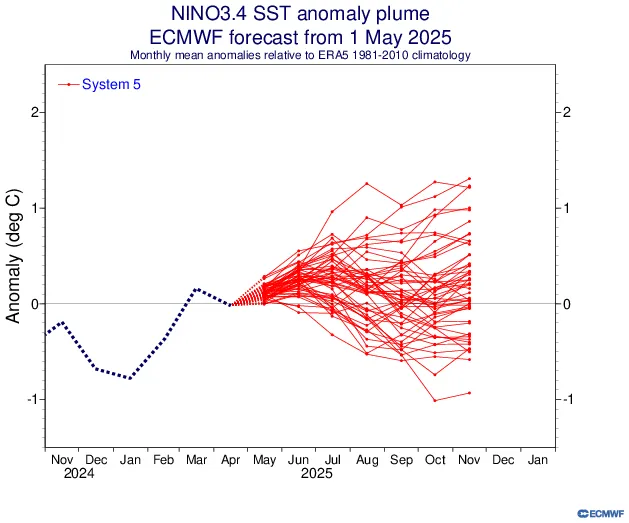 NINO3.4 SST anomaly plume
ECMWF forecast from 1 May 2025
Monthly mean anomalies relative to ERA5 1981-2010 climatology

System 5

Anomaly (deg C)

2
1
0
-1

2
1
0
-1

Nov Dec Jan Feb Mar Apr May Jun Jul Aug Sep Oct Nov Dec Jan
2024
2025

ECMWF